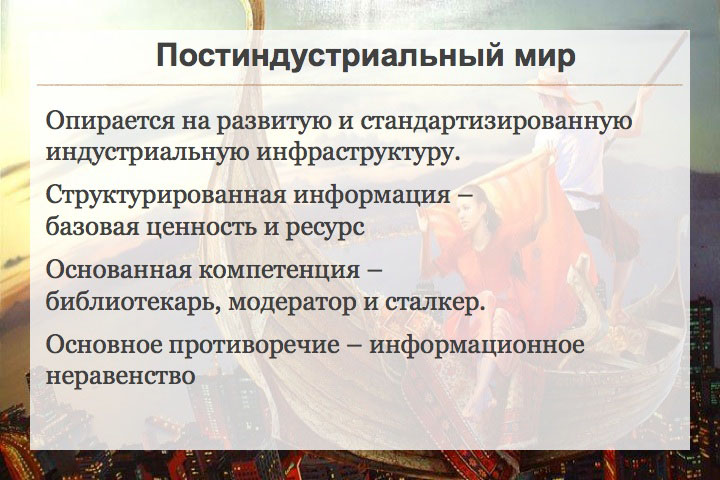 Постиндустриальный мир

Опирается на развитую и стандартизированную индустриальную инфраструктуру.

Структурированная информация – базовая ценность и ресурс

Основанная компетенция – библиотекарь, модератор и сталкер.

Основное противоречие – информационное неравенство